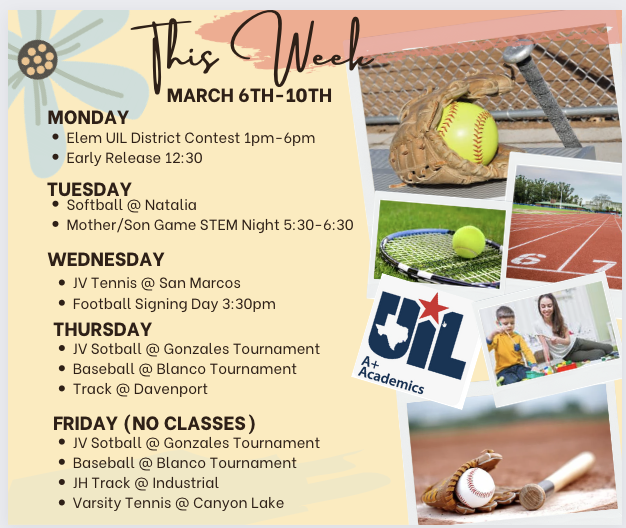 This Week
MARCH 6TH-10TH

MONDAY
- Elem UIL District Contest 1pm-6pm
- Early Release 12:30

TUESDAY
- Softball @ Natalia
- Mother/Son Game STEM Night 5:30-6:30

WEDNESDAY
- JV Tennis @ San Marcos
- Football Signing Day 3:30pm

THURSDAY
- JV Sotball @ Gonzales Tournament
- Baseball @ Blanco Tournament
- Track @ Davenport

FRIDAY (NO CLASSES)
- JV Sotball @ Gonzales Tournament
- Baseball @ Blanco Tournament
- JH Track @ Industrial
- Varsity Tennis @ Canyon Lake

6 7

UIL
A+ Academics